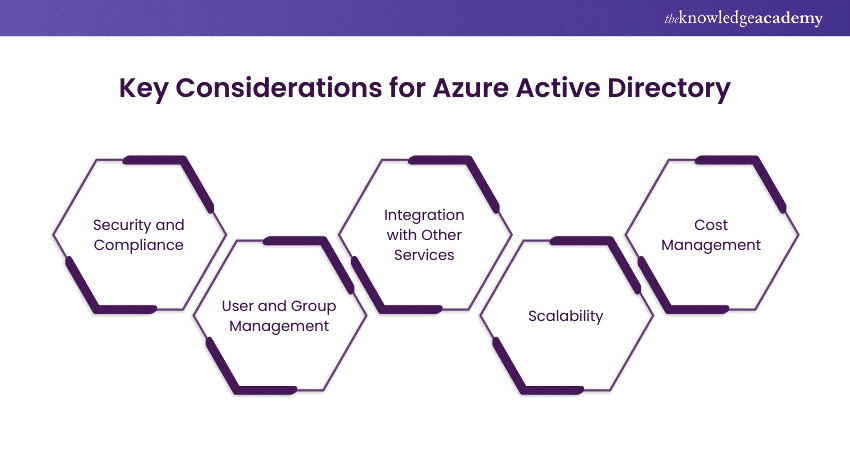 theknowledgeacademy

Key Considerations for Azure Active Directory

Security and Compliance

User and Group Management

Integration with Other Services

Scalability

Cost Management